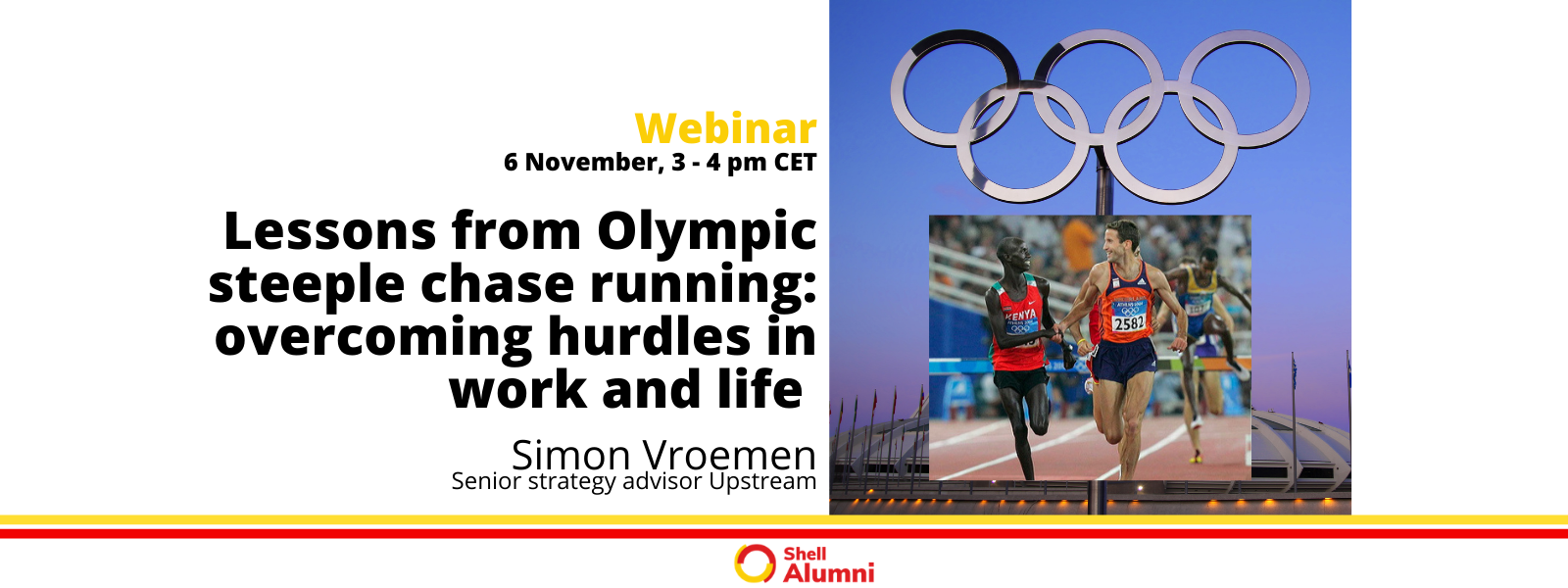 Webinar
6 November, 3 - 4 pm CET

Lessons from Olympic steeple chase running: overcoming hurdles in work and life

Simon Vroemen
Senior strategy advisor Upstream

KENYA

2582

Shell
Alumni